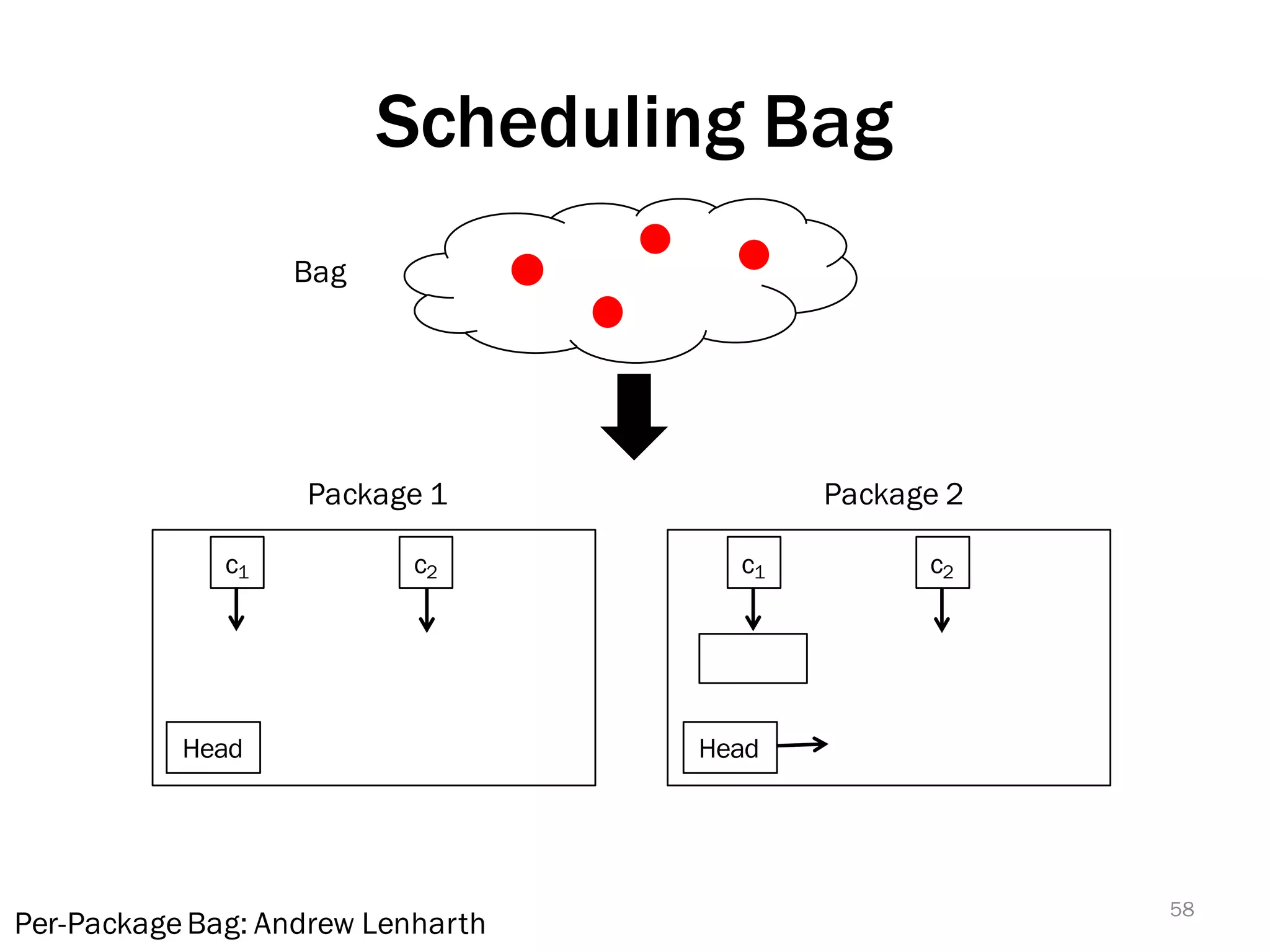 Scheduling Bag

Bag

Package 1

$c_1$

$c_2$

Head

Package 2

$c_1$

$c_2$

Head

Per-Package Bag: Andrew Lenharth

58